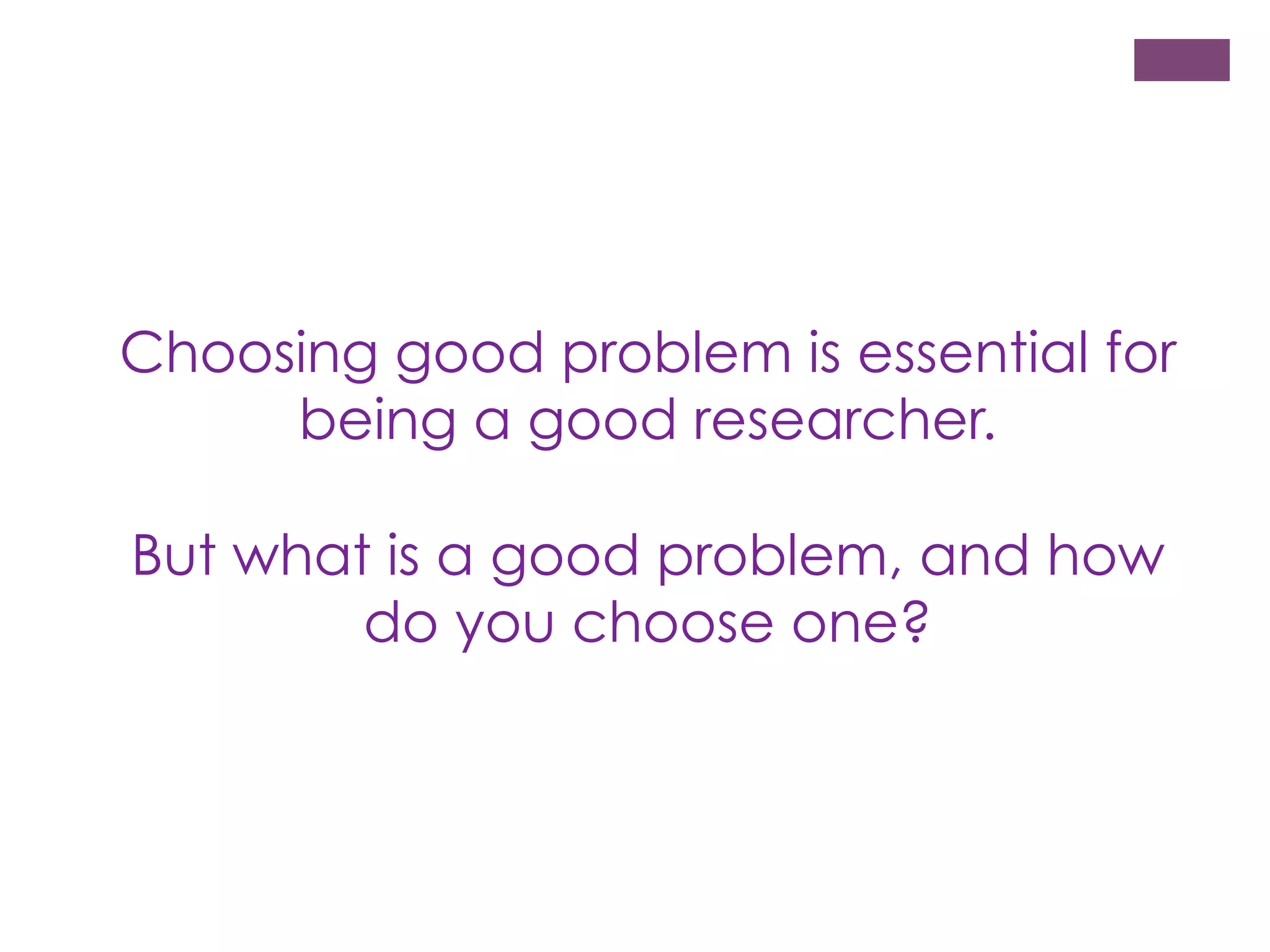 Choosing good problem is essential for being a good researcher.

But what is a good problem, and how do you choose one?